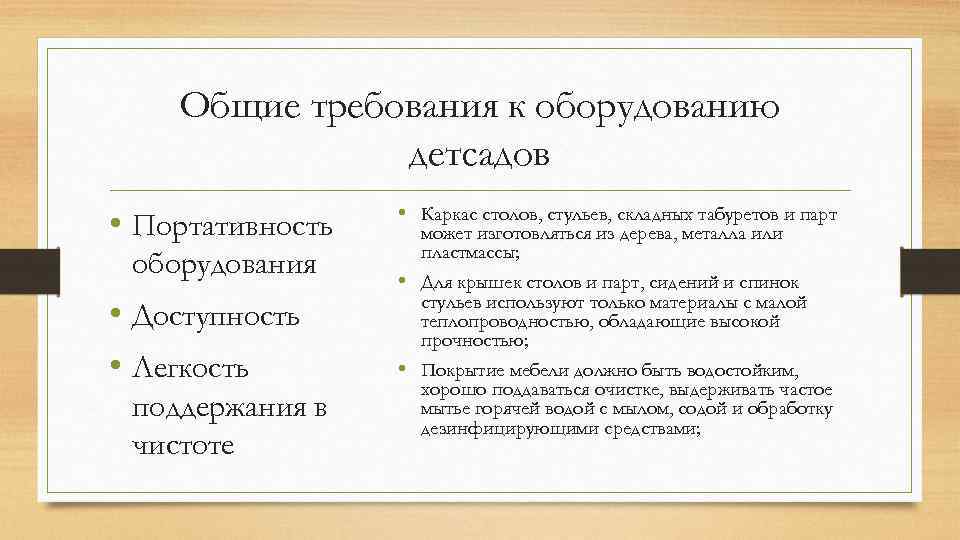 Общие требования к оборудованию детсадов

• Портативность оборудования
• Доступность
• Легкость поддержания в чистоте

• Каркас столов, стульев, складных табуретов и парт может изготовляться из дерева, металла или пластмассы;
• Для крышек столов и парт, сидений и спинок стульев используют только материалы с малой теплопроводностью, обладающие высокой прочностью;
• Покрытие мебели должно быть водостойким, хорошо поддаваться очистке, выдерживать частое мытье горячей водой с мылом, содой и обработку дезинфицирующими средствами;